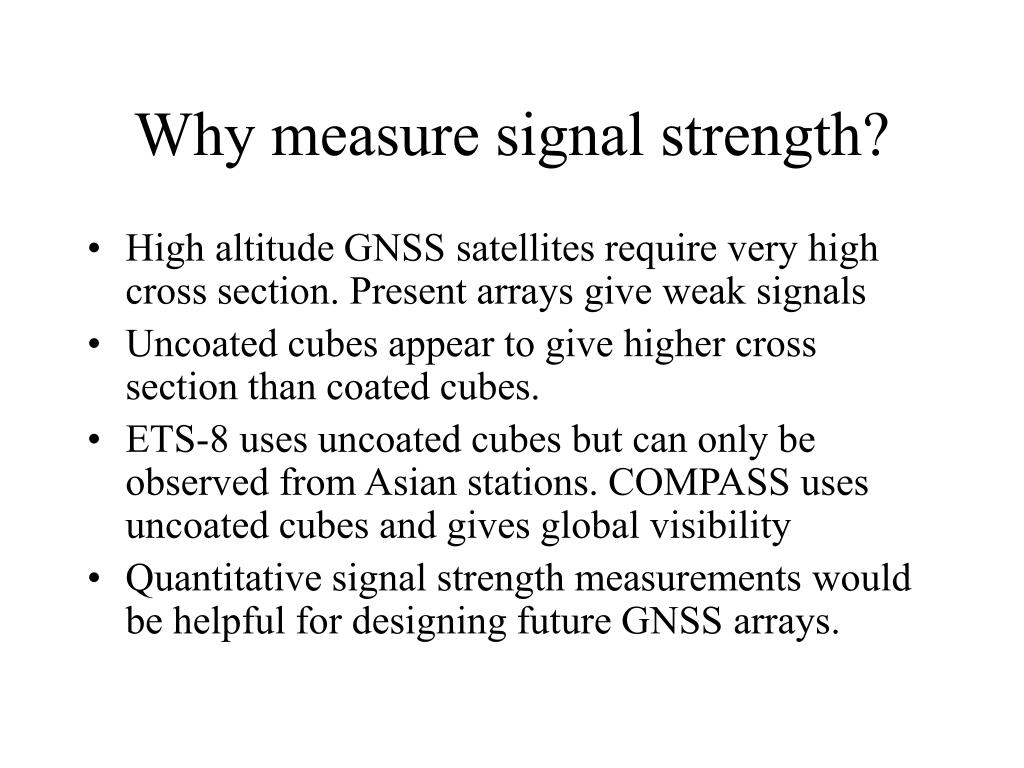 Why measure signal strength?

• High altitude GNSS satellites require very high cross section. Present arrays give weak signals
• Uncoated cubes appear to give higher cross section than coated cubes.
• ETS-8 uses uncoated cubes but can only be observed from Asian stations. COMPASS uses uncoated cubes and gives global visibility
• Quantitative signal strength measurements would be helpful for designing future GNSS arrays.